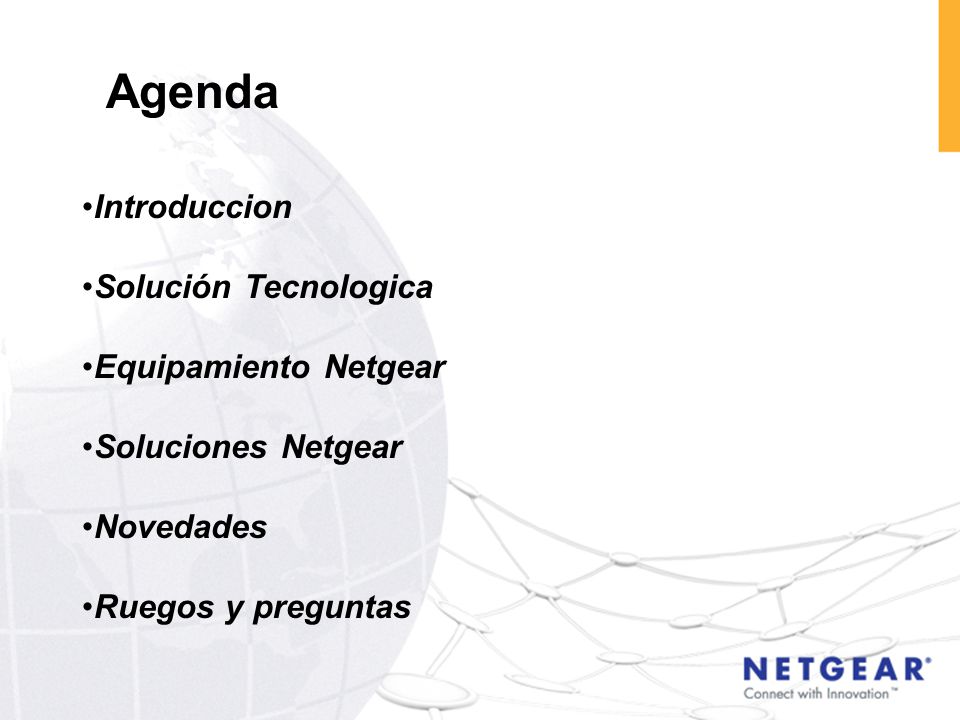 Agenda

•Introduccion

•Solución Tecnologica

•Equipamiento Netgear

•Soluciones Netgear

•Novedades

•Ruegos y preguntas

NETGEAR®
Connect with Innovation™